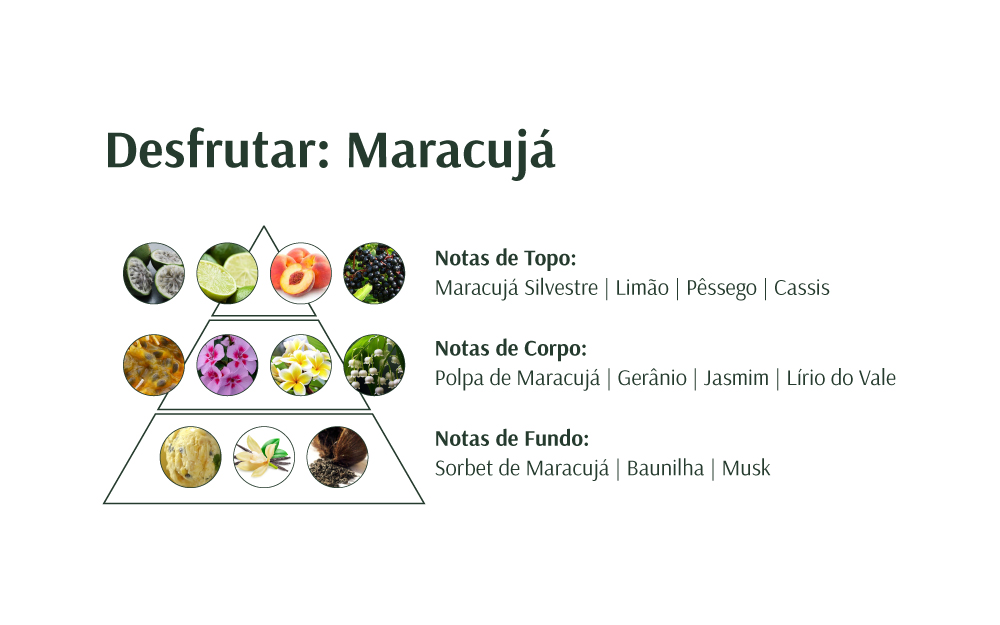 Desfrutar: Maracujá

Notas de Topo:
Maracujá Silvestre | Limão | Pêssego | Cassis

Notas de Corpo:
Polpa de Maracujá | Gerânio | Jasmim | Lírio do Vale

Notas de Fundo:
Sorbet de Maracujá | Baunilha | Musk